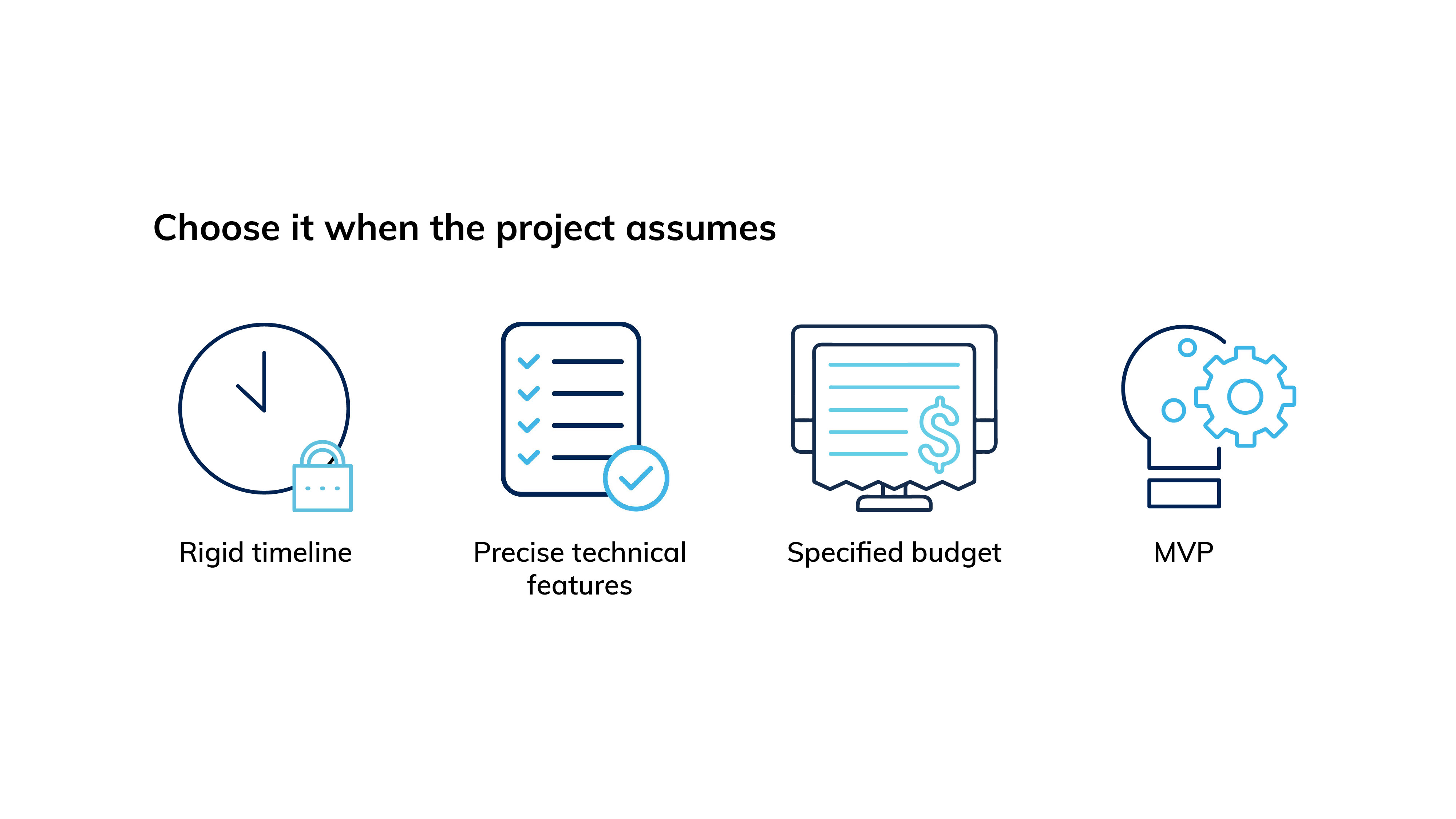 Choose it when the project assumes

Rigid timeline

Precise technical features

Specified budget

MVP